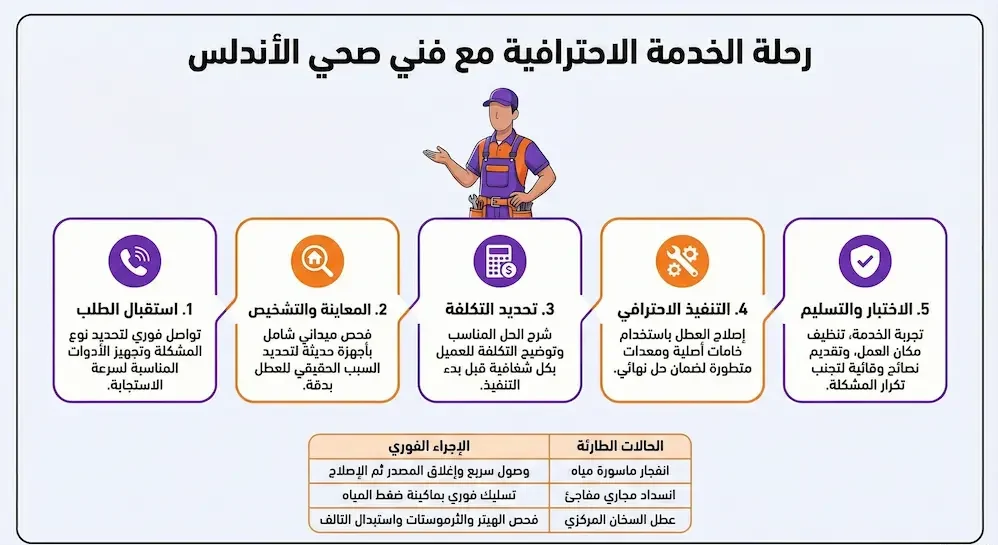 رحلة الخدمة الاحترافية مع فني صحي الأندلس

1. استقبال الطلب
تواصل فوري لتحديد نوع المشكلة وتجهيز الأدوات المناسبة لسرعة الاستجابة.

2. المعاينة والتشخيص
فحص ميداني شامل بأجهزة حديثة لتحديد السبب الحقيقي للعطل بدقة.

3. تحديد التكلفة
شرح الحل المناسب وتوضيح التكلفة للعميل بكل شفافية قبل بدء التنفيذ.

4. التنفيذ الاحترافي
إصلاح العطل باستخدام خامات أصلية ومعدات متطورة لضمان حل نهائي.

5. الاختبار والتسليم
تجربة الخدمة، تنظيف مكان العمل، وتقديم نصائح وقائية لتجنب تكرار المشكلة.

| الحالات الطارئة | الإجراء الفوري |
|---|---|
| انفجار ماسورة مياه | وصول سريع وإغلاق المصدر ثم الإصلاح |
| انسداد مجاري مفاجئ | تسليك فوري بماكينة ضغط المياه |
| عطل السخان المركزي | فحص الهيتر والثرموستات واستبدال التالف |